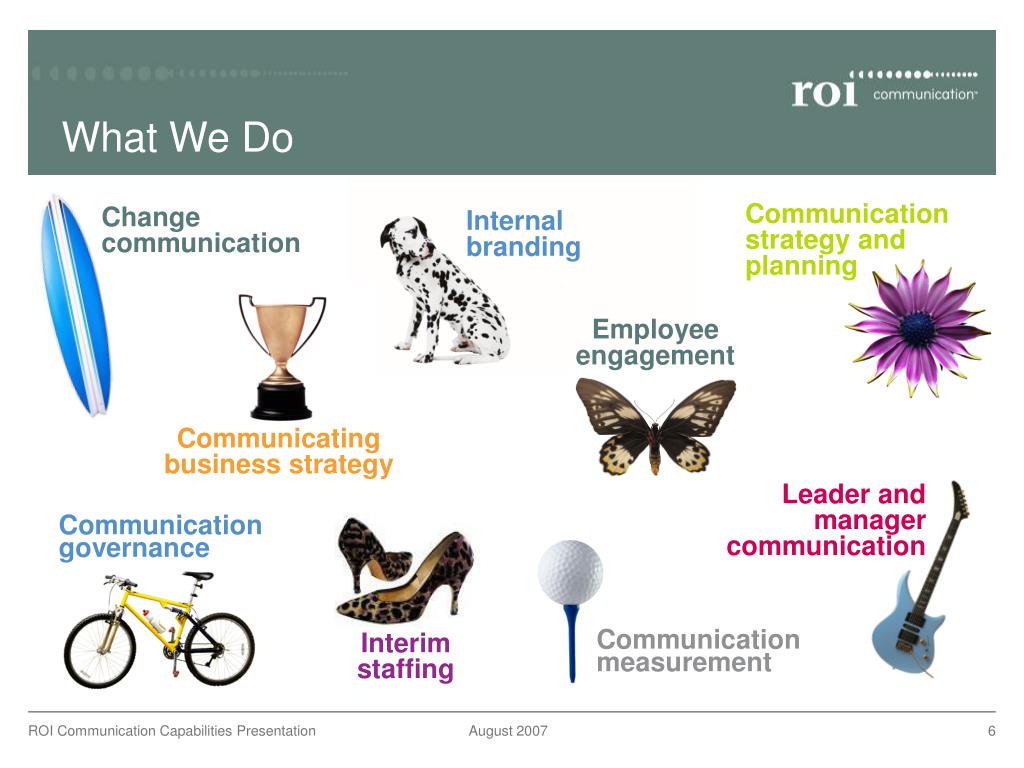 roi communication

What We Do

Change communication

Internal branding

Communication strategy and planning

Employee engagement

Communicating business strategy

Leader and manager communication

Communication governance

Interim staffing

Communication measurement

ROI Communication Capabilities Presentation

August 2007

6